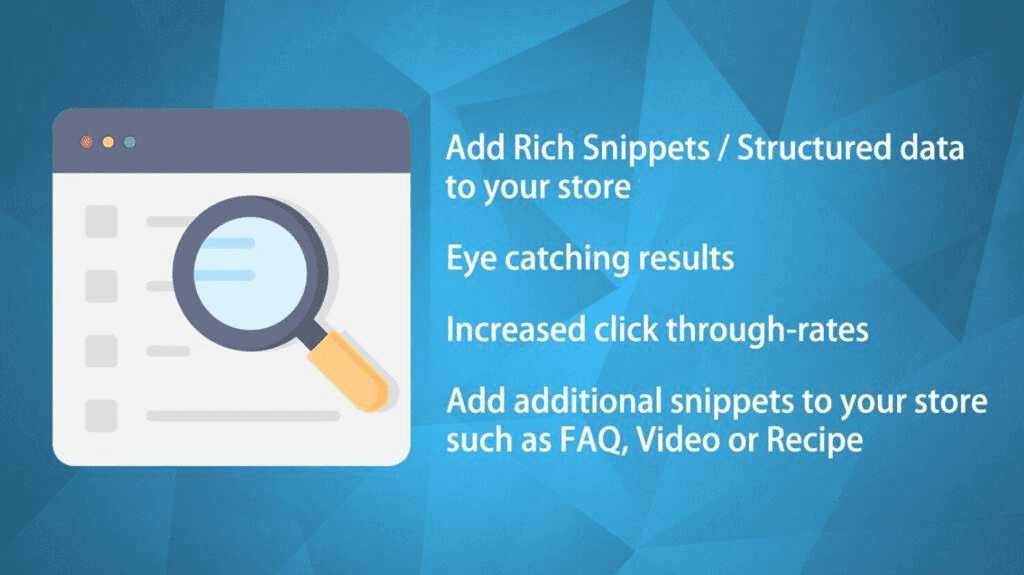 Add Rich Snippets / Structured data to your store

Eye catching results

Increased click through-rates

Add additional snippets to your store such as FAQ, Video or Recipe